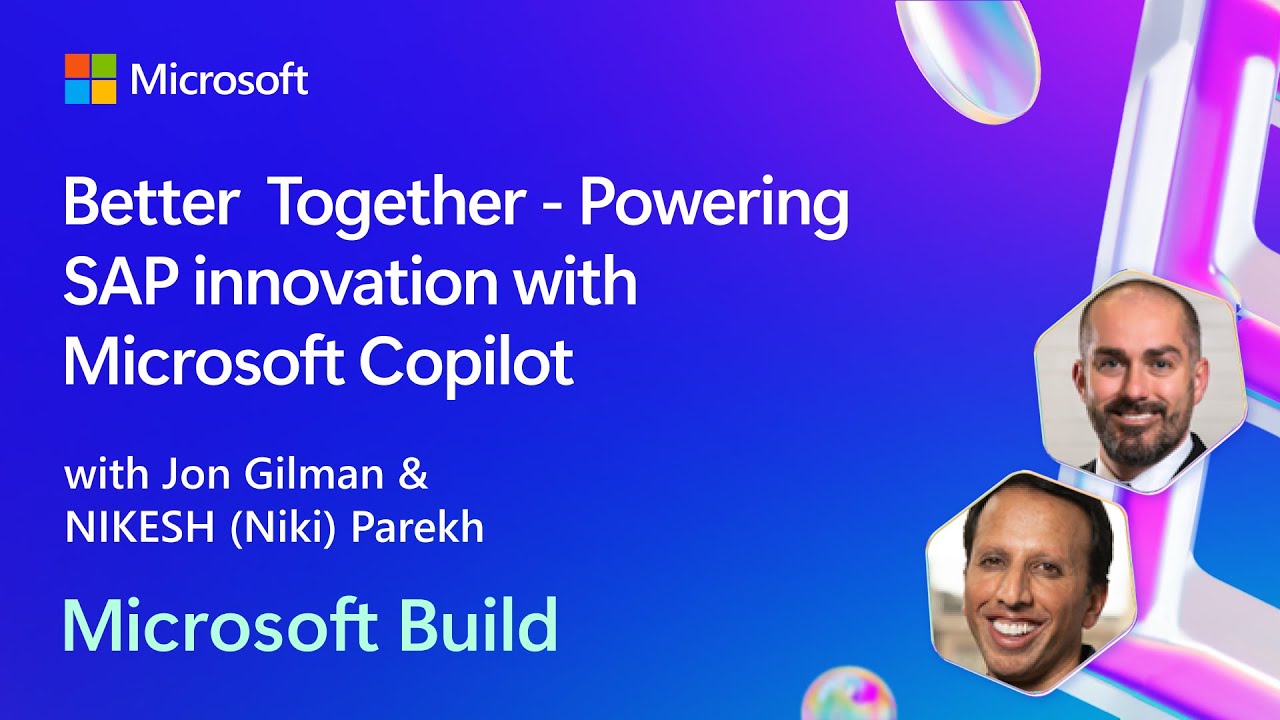 Microsoft

Better Together - Powering SAP innovation with Microsoft Copilot

with Jon Gilman & NIKESH (Niki) Parekh

Microsoft Build